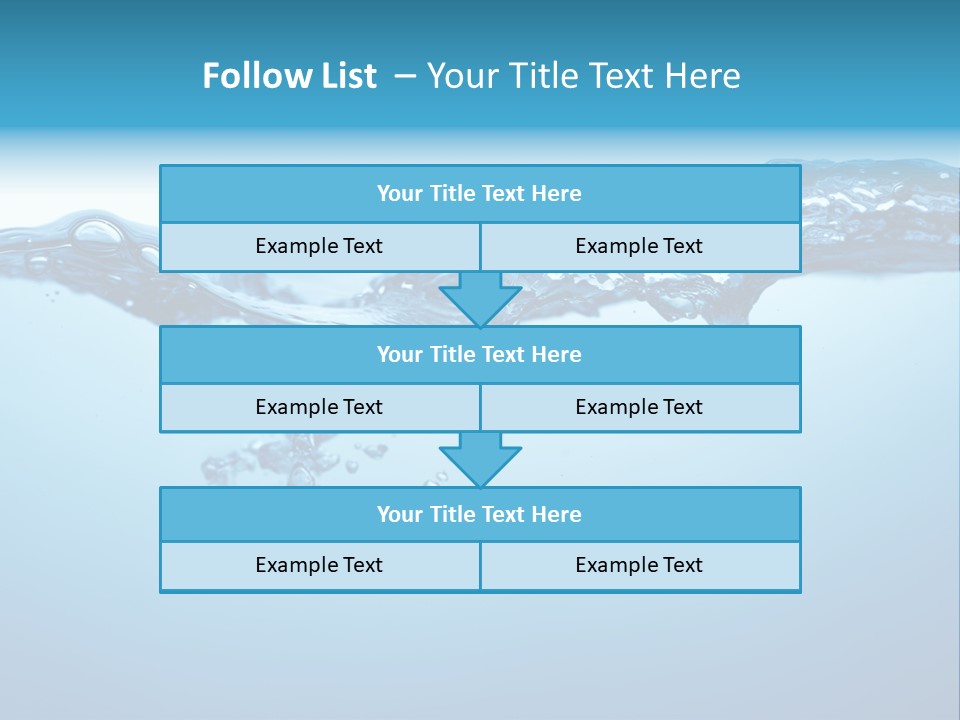 Follow List – Your Title Text Here

Your Title Text Here

Example Text

Example Text

Your Title Text Here

Example Text

Example Text

Your Title Text Here

Example Text

Example Text